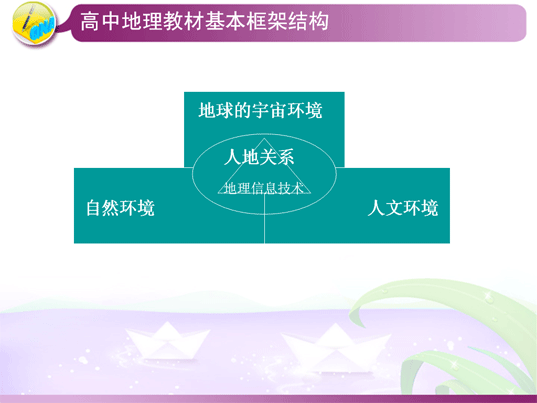 高中地理教材基本框架结构

地球的宇宙环境

人地关系

地理信息技术

自然环境

人文环境